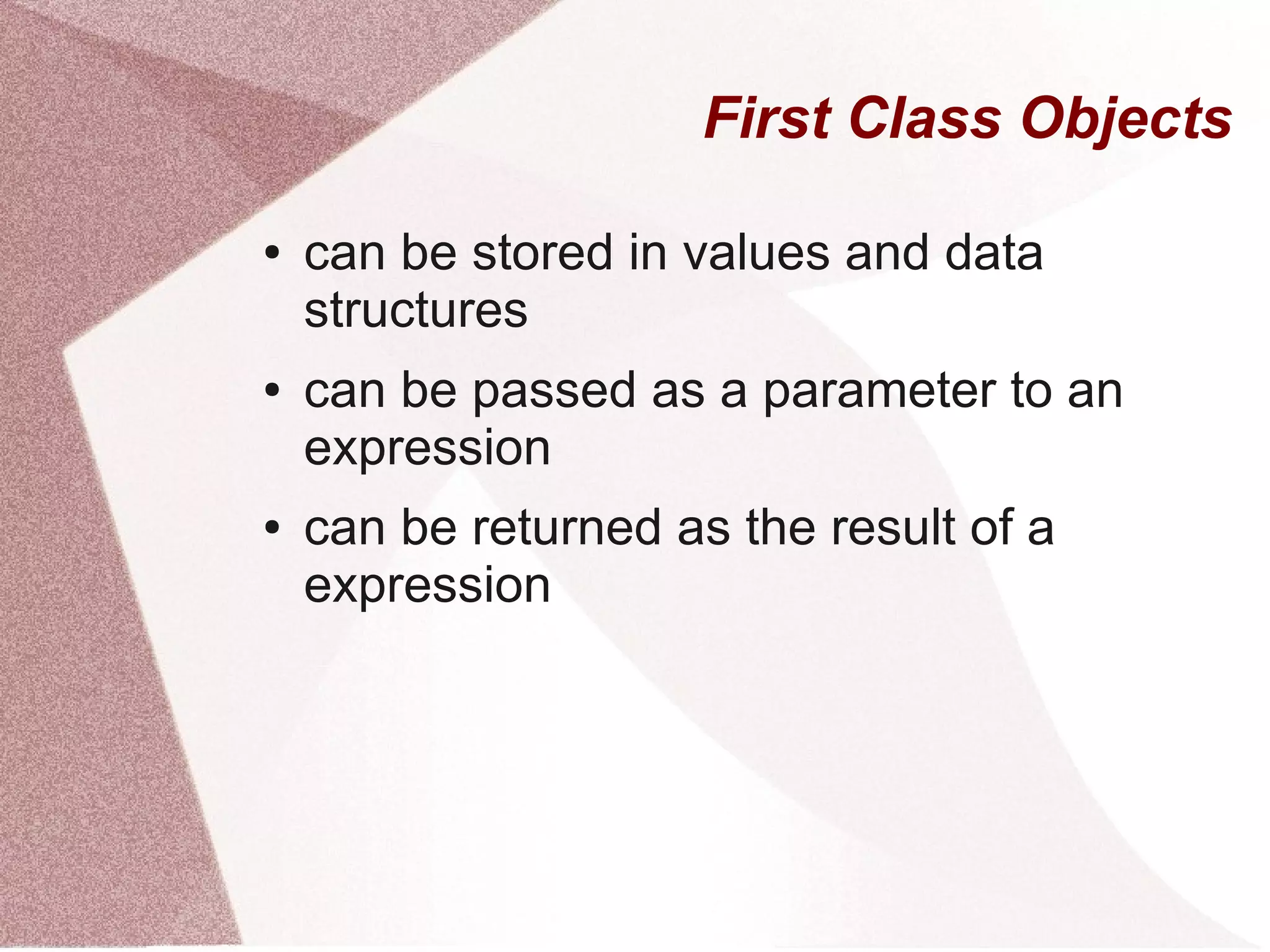 First Class Objects

• can be stored in values and data structures
• can be passed as a parameter to an expression
• can be returned as the result of a expression